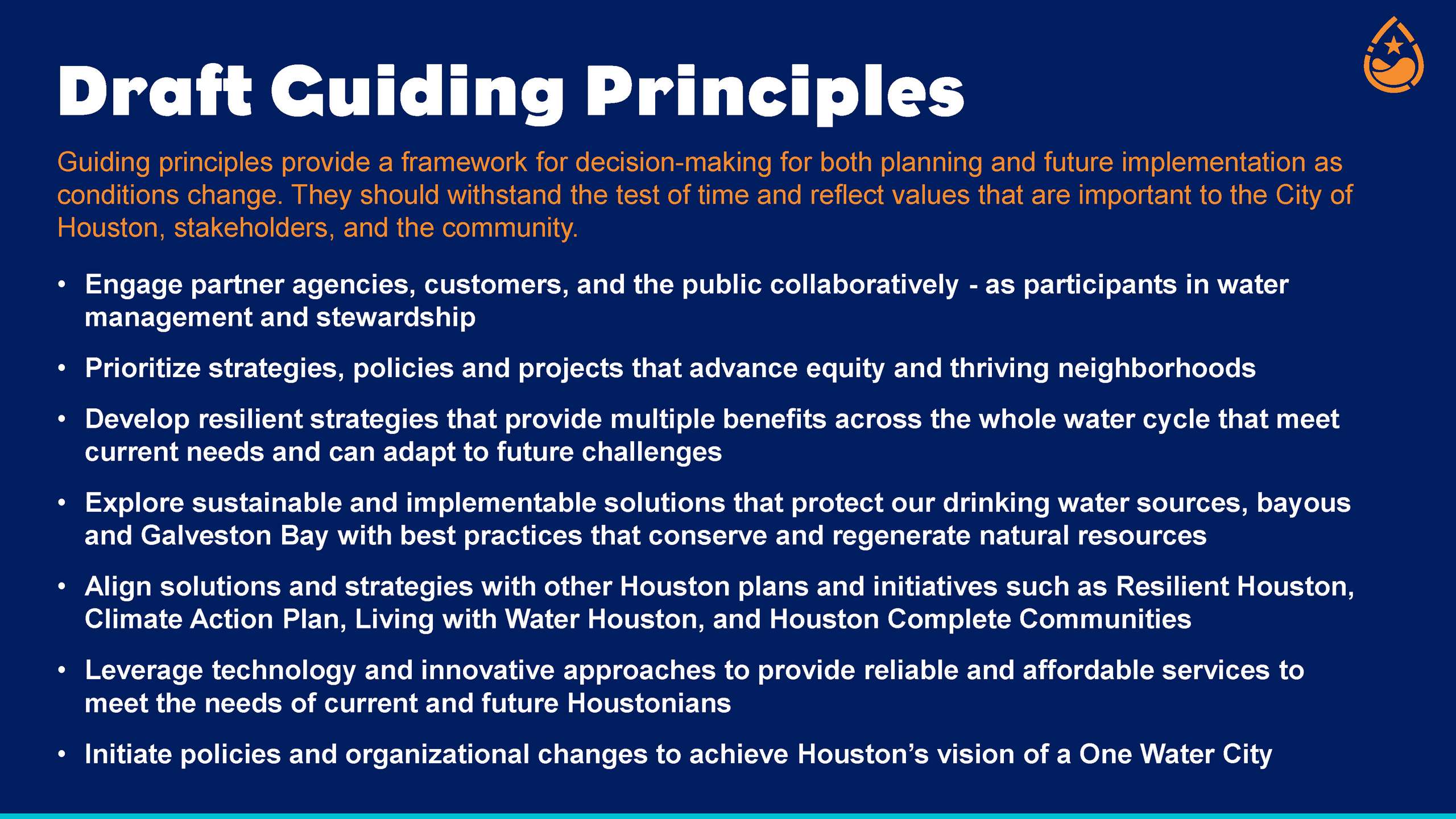 Draft Guiding Principles

Guiding principles provide a framework for decision-making for both planning and future implementation as conditions change. They should withstand the test of time and reflect values that are important to the City of Houston, stakeholders, and the community.

• Engage partner agencies, customers, and the public collaboratively - as participants in water management and stewardship

• Prioritize strategies, policies and projects that advance equity and thriving neighborhoods

• Develop resilient strategies that provide multiple benefits across the whole water cycle that meet current needs and can adapt to future challenges

• Explore sustainable and implementable solutions that protect our drinking water sources, bayous and Galveston Bay with best practices that conserve and regenerate natural resources

• Align solutions and strategies with other Houston plans and initiatives such as Resilient Houston, Climate Action Plan, Living with Water Houston, and Houston Complete Communities

• Leverage technology and innovative approaches to provide reliable and affordable services to meet the needs of current and future Houstonians

• Initiate policies and organizational changes to achieve Houston's vision of a One Water City